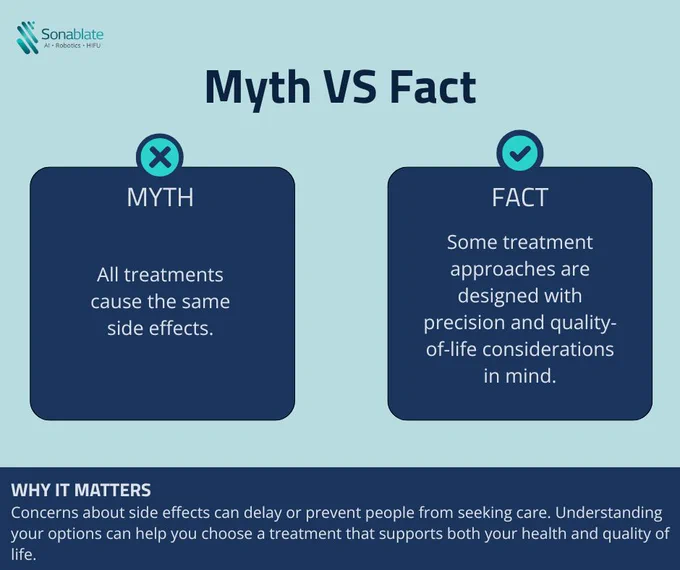 Sonablate
AI • Robotics • HIFU

Myth VS Fact

MYTH

All treatments cause the same side effects.

FACT

Some treatment approaches are designed with precision and quality-of-life considerations in mind.

WHY IT MATTERS
Concerns about side effects can delay or prevent people from seeking care. Understanding your options can help you choose a treatment that supports both your health and quality of life.